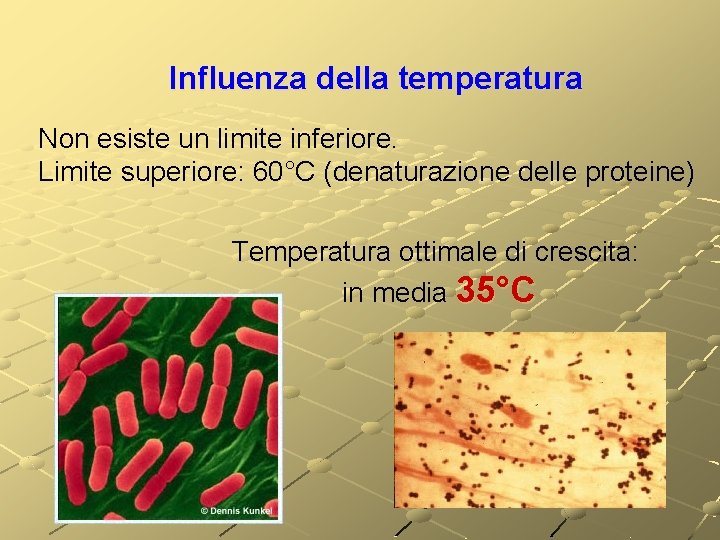 Influenza della temperatura

Non esiste un limite inferiore.
Limite superiore: 60°C (denaturazione delle proteine)

Temperatura ottimale di crescita:
in media 35°C

© Dennis Kunkel